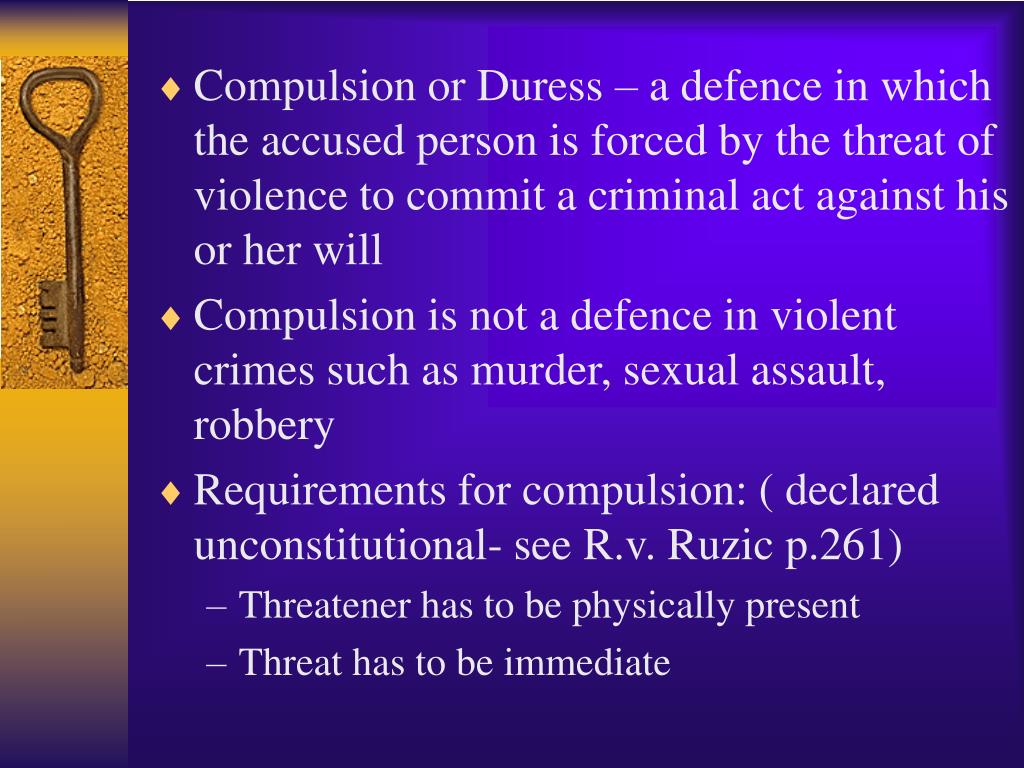 ♦ Compulsion or Duress – a defence in which the accused person is forced by the threat of violence to commit a criminal act against his or her will

♦ Compulsion is not a defence in violent crimes such as murder, sexual assault, robbery

♦ Requirements for compulsion: ( declared unconstitutional- see R.v. Ruzic p.261)

– Threatener has to be physically present

– Threat has to be immediate